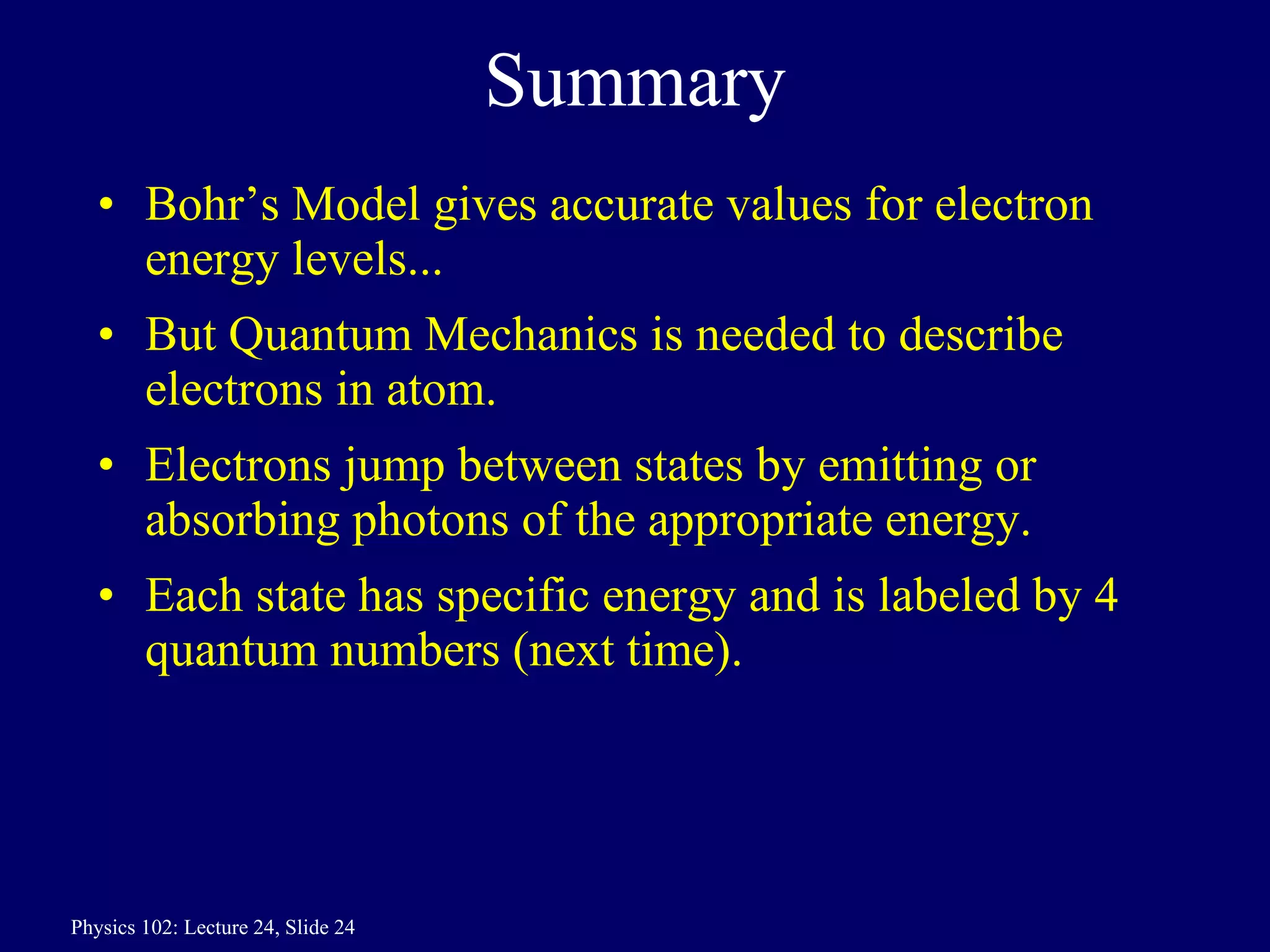 Summary

• Bohr’s Model gives accurate values for electron energy levels...

• But Quantum Mechanics is needed to describe electrons in atom.

• Electrons jump between states by emitting or absorbing photons of the appropriate energy.

• Each state has specific energy and is labeled by 4 quantum numbers (next time).

Physics 102: Lecture 24, Slide 24